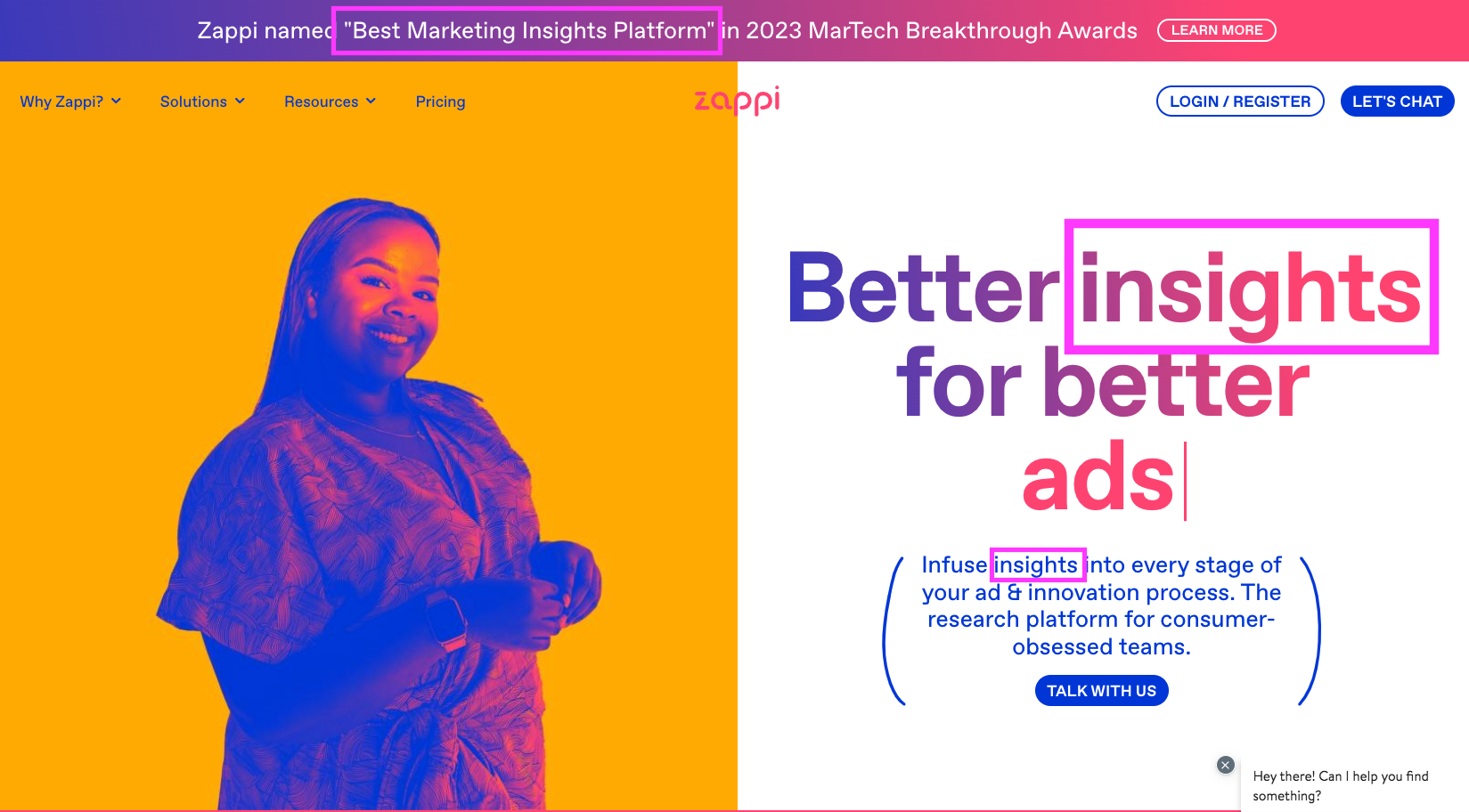 Zappi named "Best Marketing Insights Platform" in 2023 MarTech Breakthrough Awards LEARN MORE

Why Zappi? Solutions Resources Pricing

zappi

LOGIN / REGISTER LET'S CHAT

Better insights for better ads

Infuse insights into every stage of your ad & innovation process. The research platform for consumer-obsessed teams.

TALK WITH US

Hey there! Can I help you find something?